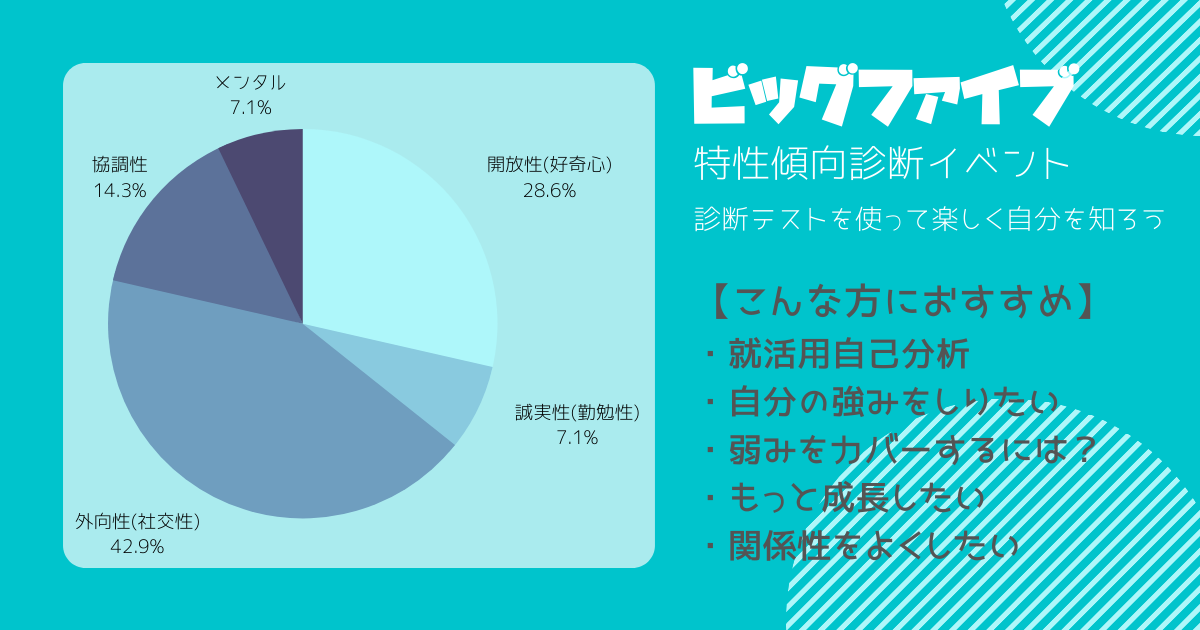 メンタル
7.1%

協調性
14.3%

開放性(好奇心)
28.6%

誠実性(勤勉性)
7.1%

外向性(社交性)
42.9%

ビッグファイブ
特性傾向診断イベント
診断テストを使って楽しく自分を知ろう

【こんな方におすすめ】
・就活用自己分析
・自分の強みをしりたい
・弱みをカバーするには？
・もっと成長したい
・関係性をよくしたい